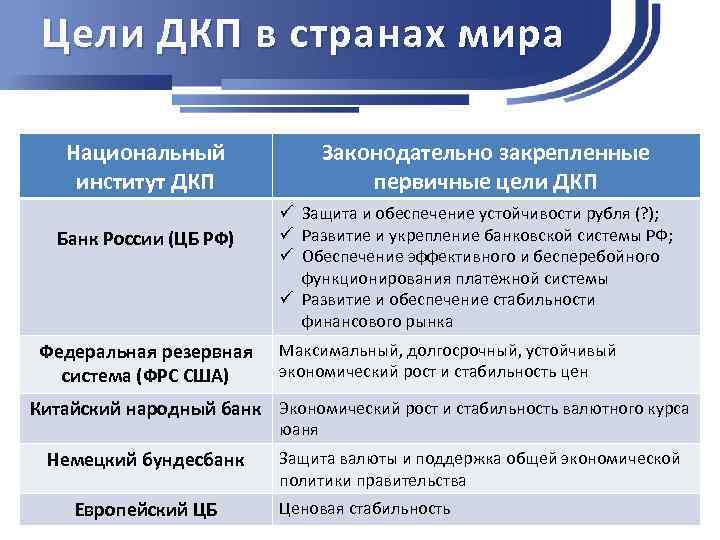 Цели ДКП в странах мира

| Национальный институт ДКП | Законодательно закрепленные первичные цели ДКП |
|---|---|
| Банк России (ЦБ РФ) | ✓ Защита и обеспечение устойчивости рубля (?); ✓ Развитие и укрепление банковской системы РФ; ✓ Обеспечение эффективного и бесперебойного функционирования платежной системы ✓ Развитие и обеспечение стабильности финансового рынка |
| Федеральная резервная система (ФРС США) | Максимальный, долгосрочный, устойчивый экономический рост и стабильность цен |
| Китайский народный банк | Экономический рост и стабильность валютного курса юаня |
| Немецкий бундесбанк | Защита валюты и поддержка общей экономической политики правительства |
| Европейский ЦБ | Ценовая стабильность |